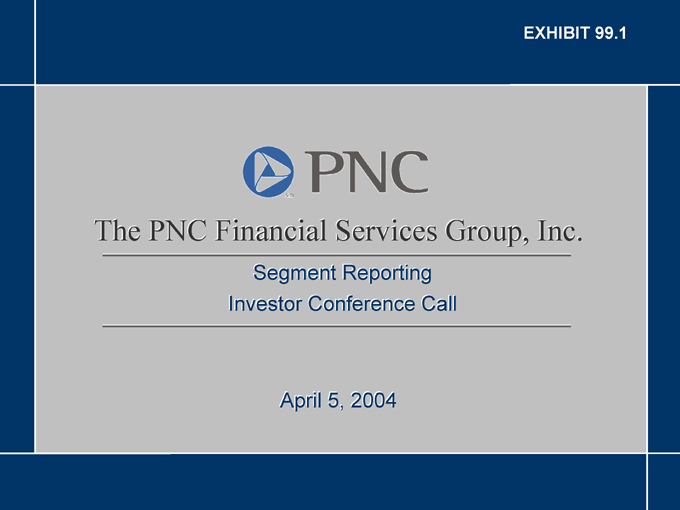 EXHIBIT 99.1

PNC

The PNC Financial Services Group, Inc.

Segment Reporting

Investor Conference Call

April 5, 2004